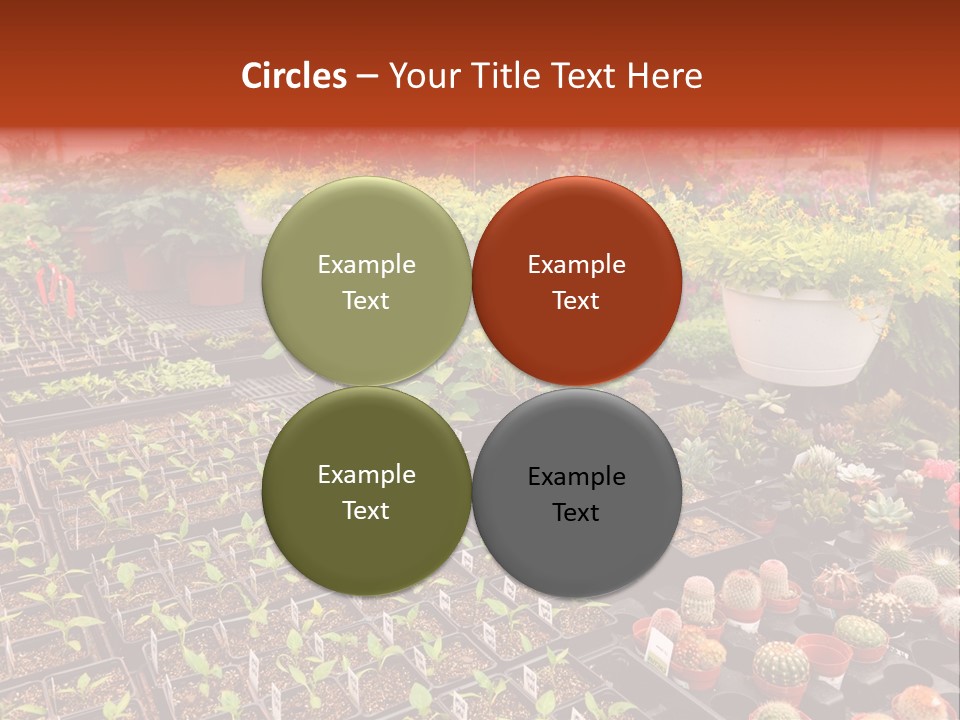 Circles – Your Title Text Here

Example Text

Example Text

Example Text

Example Text